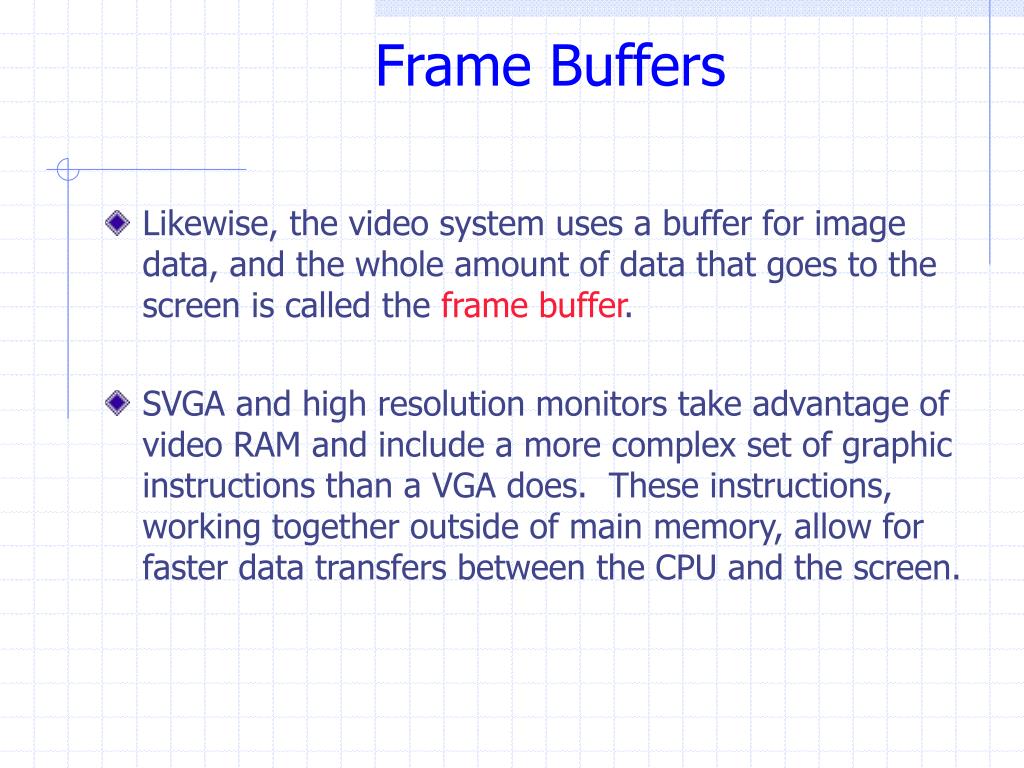 Frame Buffers

Likewise, the video system uses a buffer for image data, and the whole amount of data that goes to the screen is called the frame buffer.

SVGA and high resolution monitors take advantage of video RAM and include a more complex set of graphic instructions than a VGA does. These instructions, working together outside of main memory, allow for faster data transfers between the CPU and the screen.